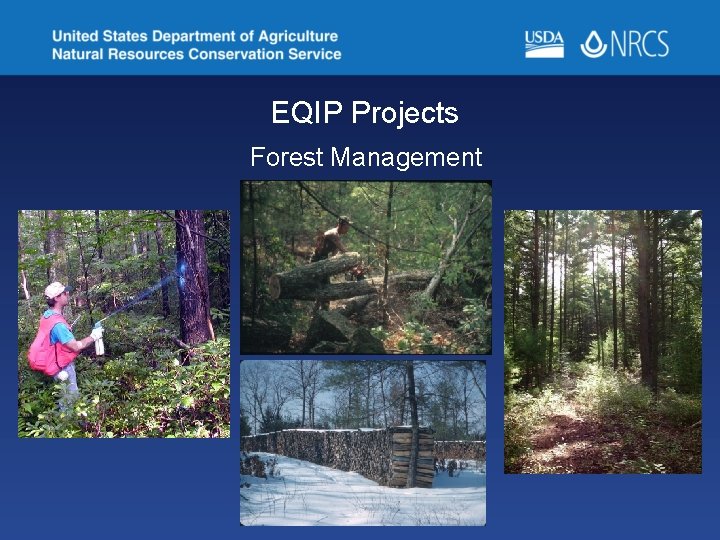 United States Department of Agriculture
Natural Resources Conservation Service

USDA NRCS

EQIP Projects

Forest Management